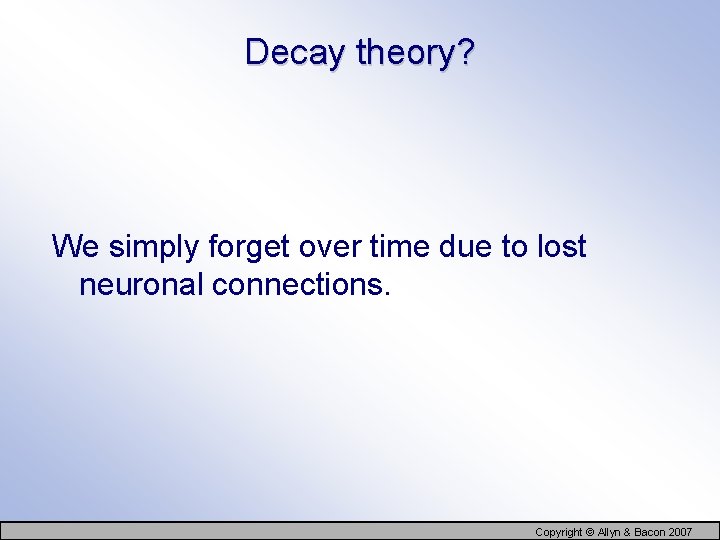 Decay theory?

We simply forget over time due to lost neuronal connections.

Copyright © Allyn & Bacon 2007